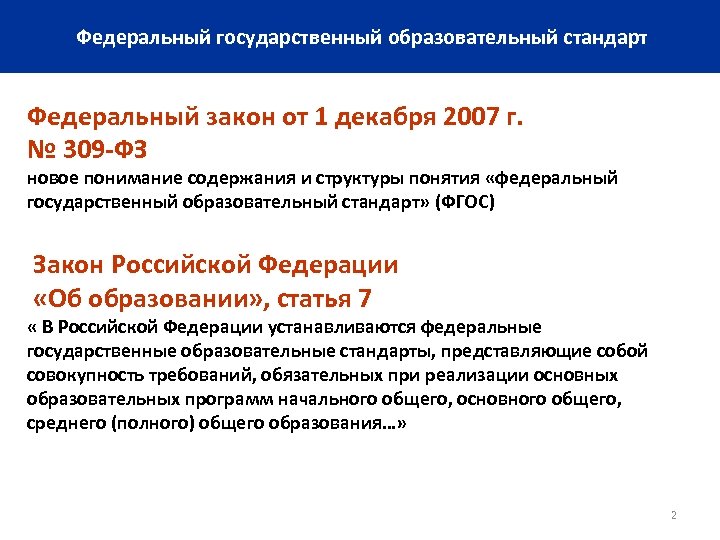 Федеральный государственный образовательный стандарт

Федеральный закон от 1 декабря 2007 г. № 309-ФЗ
новое понимание содержания и структуры понятия «федеральный государственный образовательный стандарт» (ФГОС)

Закон Российской Федерации «Об образовании», статья 7
« В Российской Федерации устанавливаются федеральные государственные образовательные стандарты, представляющие собой совокупность требований, обязательных при реализации основных образовательных программ начального общего, основного общего, среднего (полного) общего образования…»

2